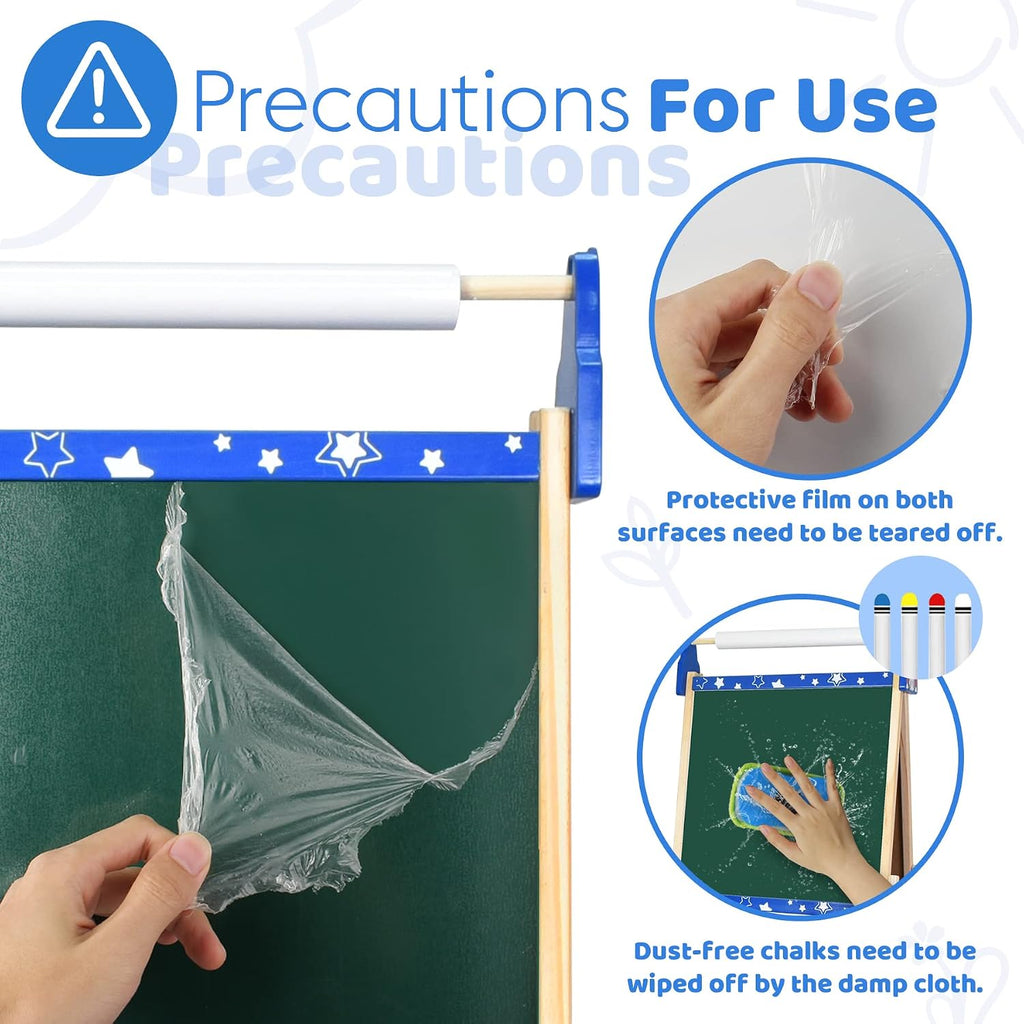 Precautions For Use

Precautions

Protective film on both surfaces need to be teared off.

Dust-free chalks need to be wiped off by the damp cloth.